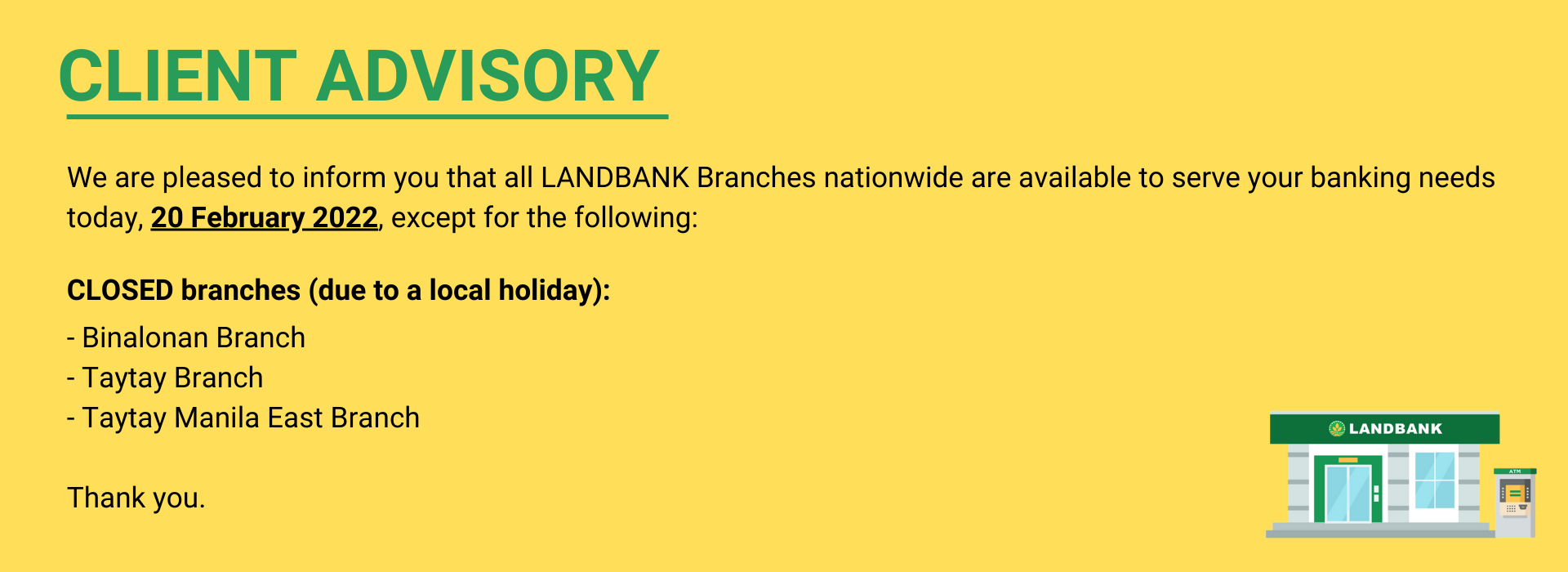 CLIENT ADVISORY

We are pleased to inform you that all LANDBANK Branches nationwide are available to serve your banking needs today, 20 February 2022, except for the following:

CLOSED branches (due to a local holiday):

- Binalonan Branch
- Taytay Branch
- Taytay Manila East Branch

Thank you.

LANDBANK

ATM